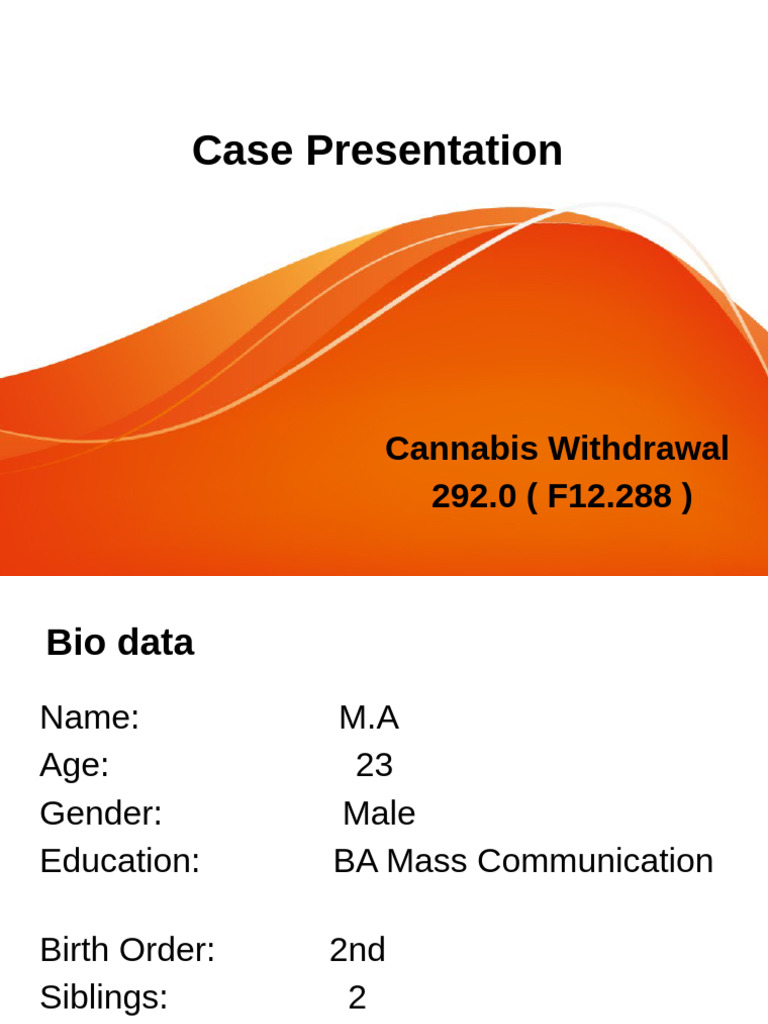 Case Presentation

Cannabis Withdrawal
292.0 ( F12.288 )

Bio data

Name: M.A
Age: 23
Gender: Male
Education: BA Mass Communication

Birth Order: 2nd
Siblings: 2